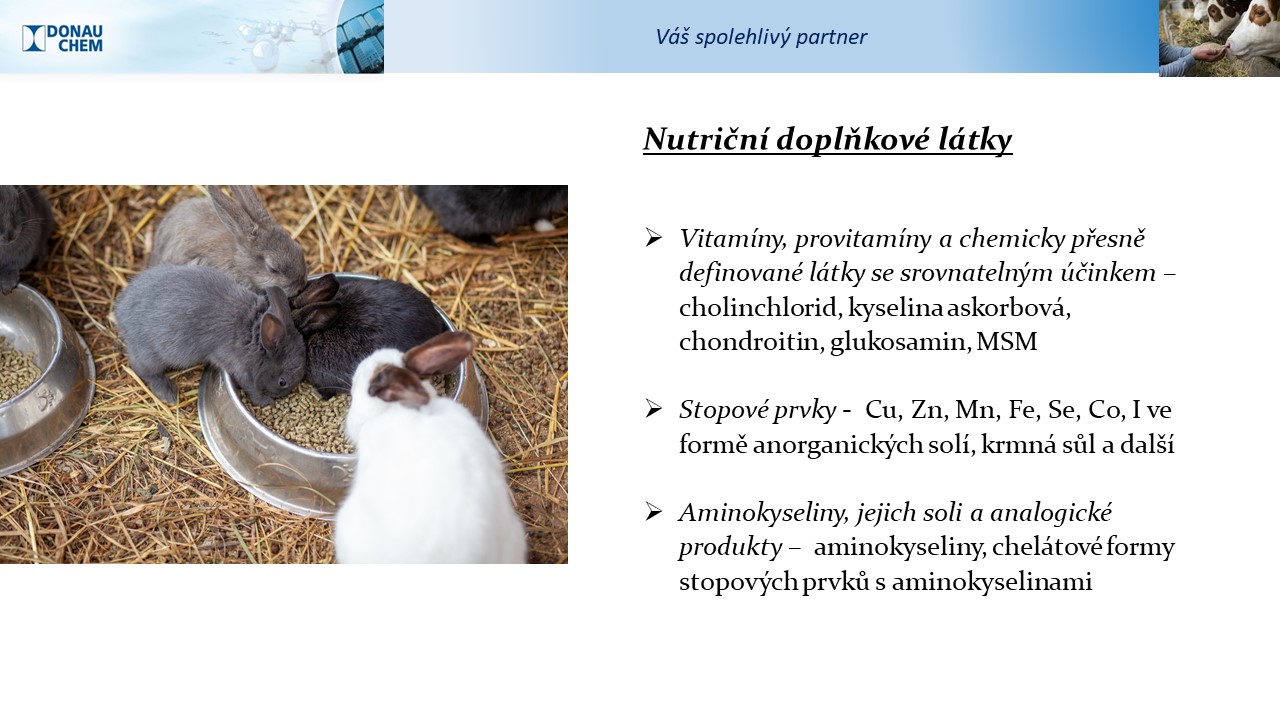 DONAU CHEM

Váš spolehlivý partner

Nutriční doplňkové látky

➢ Vitamíny, provitamíny a chemicky přesně definované látky se srovnatelným účinkem – cholinchlorid, kyselina askorbová, chondroitin, glukosamin, MSM

➢ Stopové prvky - Cu, Zn, Mn, Fe, Se, Co, I ve formě anorganických solí, krmná sůl a další

➢ Aminokyseliny, jejich soli a analogické produkty – aminokyseliny, chelátové formy stopových prvků s aminokyselinami